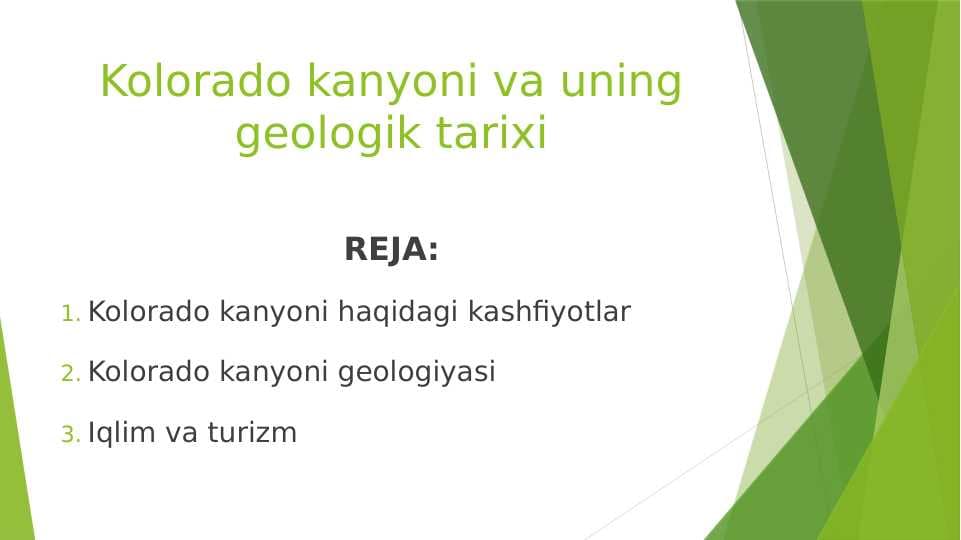 Kolorado kanyoni va uning geologik tarixi

REJA:

1. Kolorado kanyoni haqidagi kashfiyotlar

2. Kolorado kanyoni geologiyasi

3. Iqlim va turizm